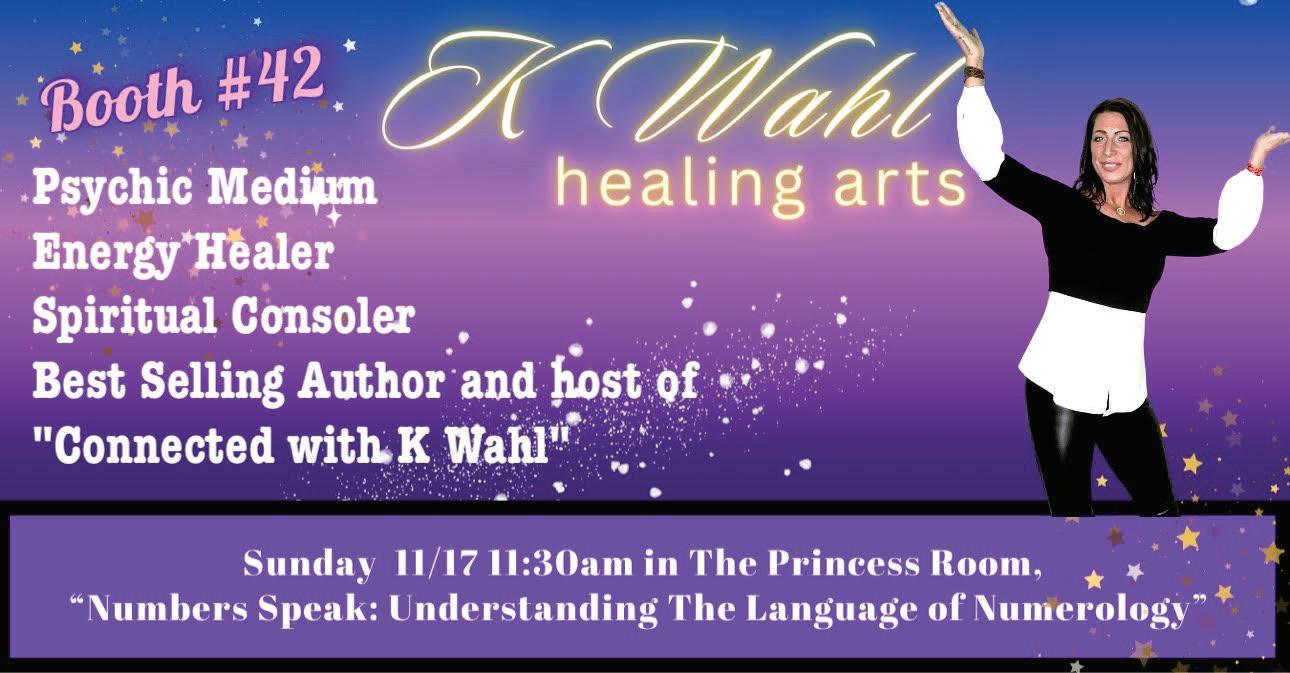 Booth #42

K Wahl
healing arts

Psychic Medium
Energy Healer
Spiritual Consoler
Best Selling Author and host of
"Connected with K Wahl"

Sunday 11/17 11:30am in The Princess Room,
“Numbers Speak: Understanding The Language of Numerology”